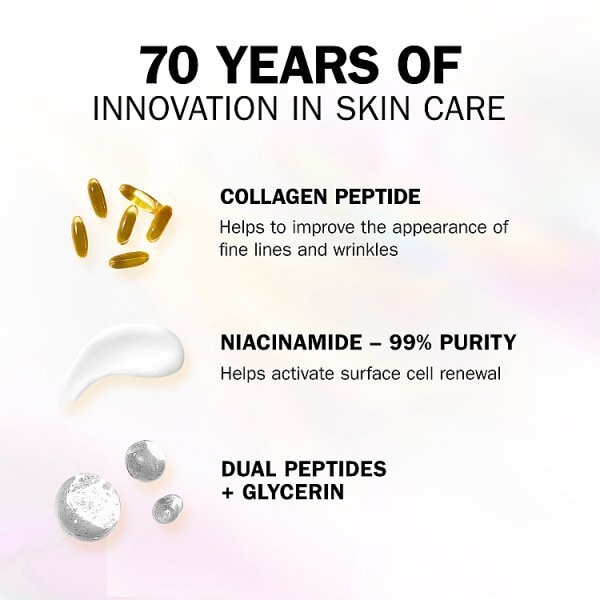 70 YEARS OF
INNOVATION IN SKIN CARE

COLLAGEN PEPTIDE
Helps to improve the appearance of fine lines and wrinkles

NIACINAMIDE – 99% PURITY
Helps activate surface cell renewal

DUAL PEPTIDES + GLYCERIN